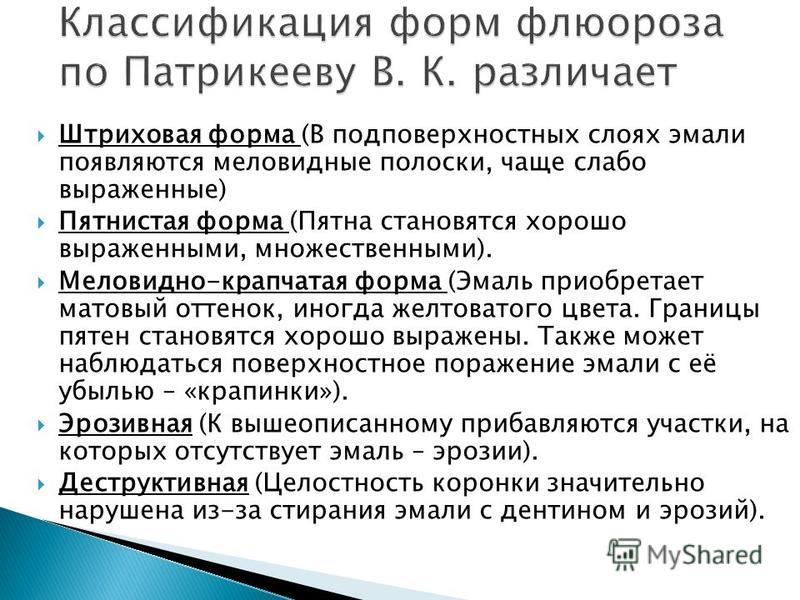 Классификация форм флюороза по Патрикееву В. К. различает

Штриховая форма (В подповерхностных слоях эмали появляются меловидные полоски, чаще слабо выраженные)

Пятнистая форма (Пятна становятся хорошо выраженными, множественными).

Меловидно-крапчатая форма (Эмаль приобретает матовый оттенок, иногда желтоватого цвета. Границы пятен становятся хорошо выражены. Также может наблюдаться поверхностное поражение эмали с её убылью – «крапинки»).

Эрозивная (К вышеописанному прибавляются участки, на которых отсутствует эмаль – эрозии).

Деструктивная (Целостность коронки значительно нарушена из-за стирания эмали с дентином и эрозий).

MyShared